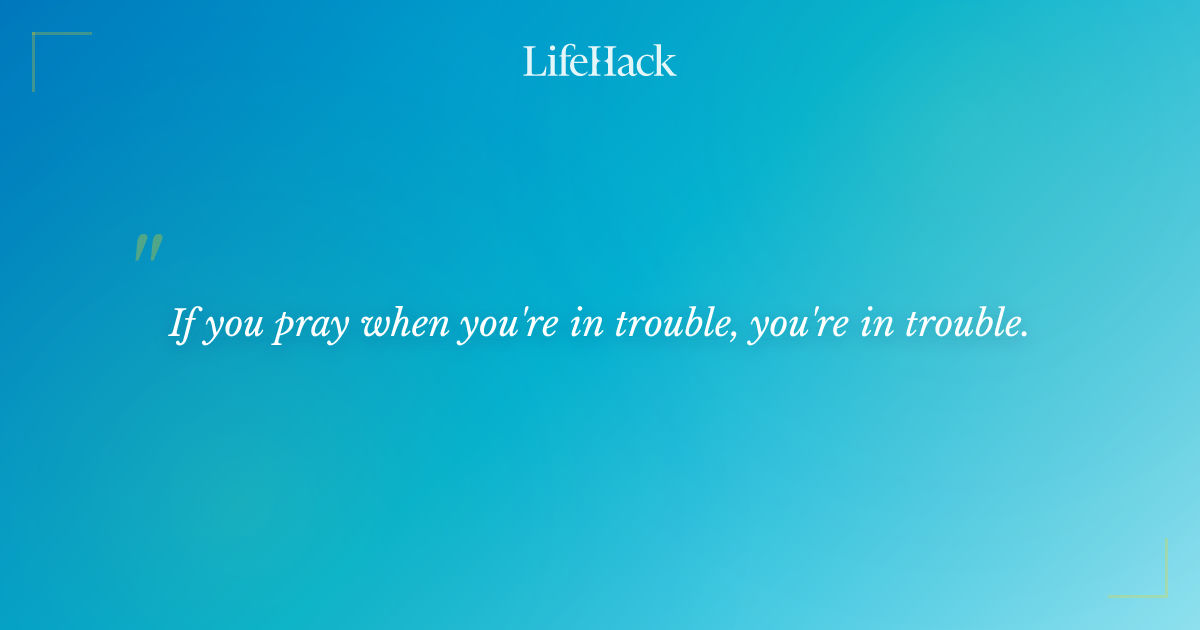 LifeHack

"

If you pray when you're in trouble, you're in trouble.